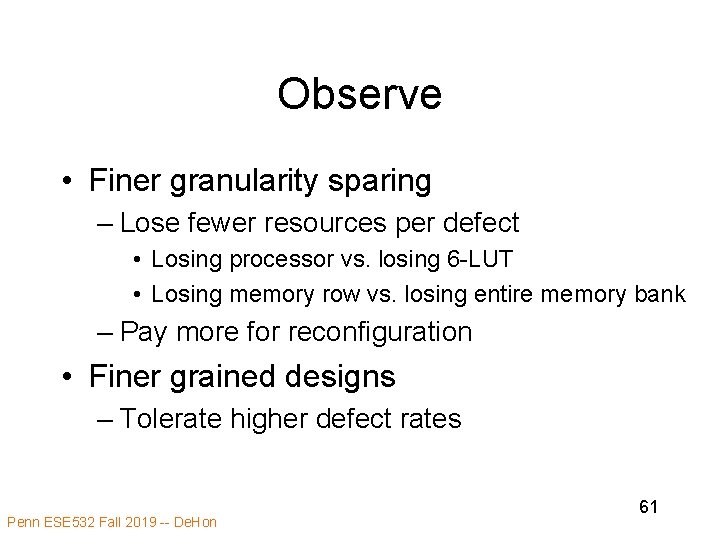 Observe

• Finer granularity sparing
– Lose fewer resources per defect
• Losing processor vs. losing 6-LUT
• Losing memory row vs. losing entire memory bank
– Pay more for reconfiguration
• Finer grained designs
– Tolerate higher defect rates

61

Penn ESE532 Fall 2019 -- DeHon